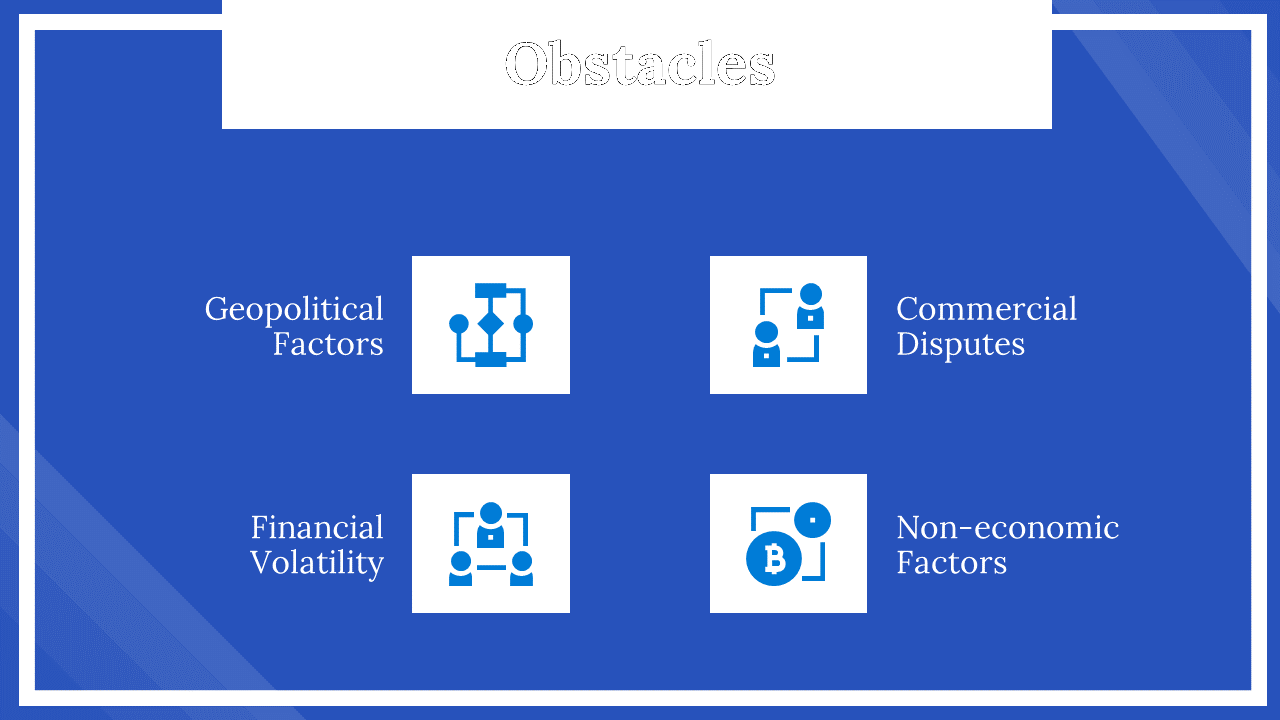 Obstacles

Geopolitical Factors

Commercial Disputes

Financial Volatility

Non-economic Factors